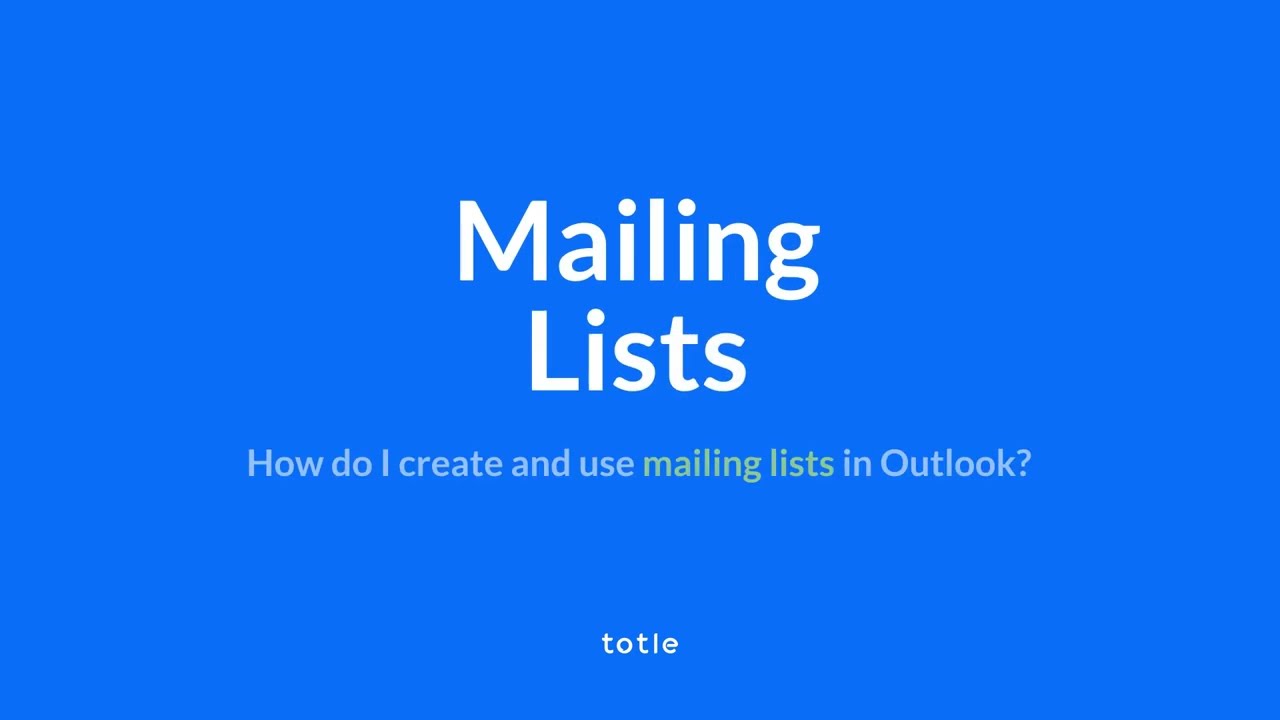 Mailing Lists

How do I create and use mailing lists in Outlook?

totle